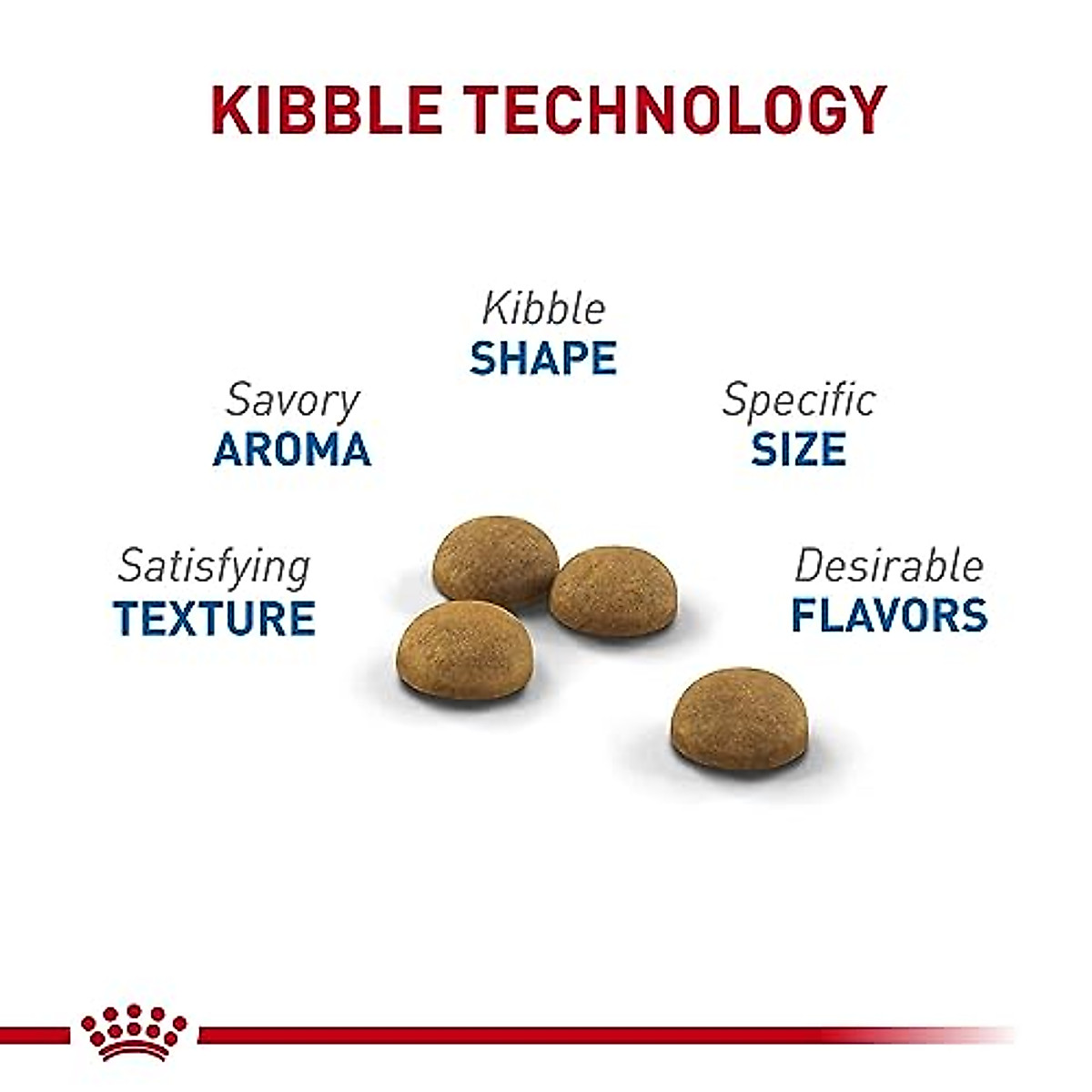 KIBBLE TECHNOLOGY

Kibble
SHAPE

Savory
AROMA

Specific
SIZE

Satisfying
TEXTURE

Desirable
FLAVORS